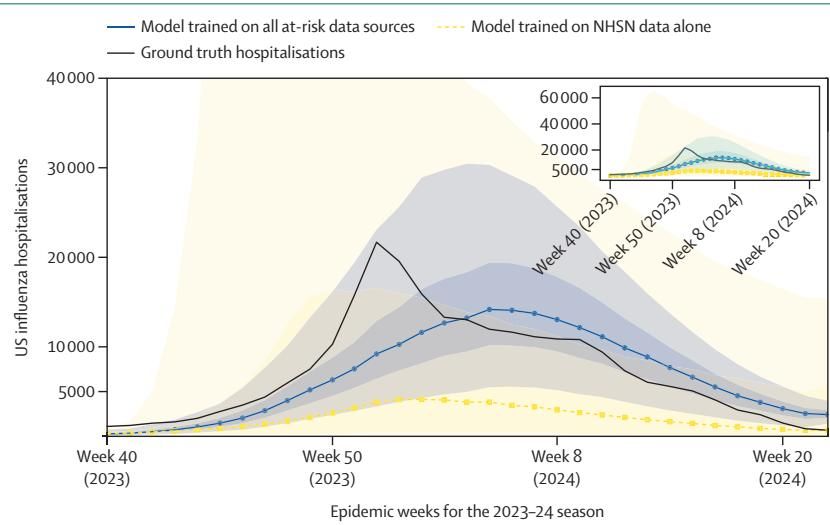 Model trained on all at-risk data sources
Model trained on NHSN data alone
Ground truth hospitalisations

US influenza hospitalisations

40 000
30 000
20 000
10 000
5000

60 000
40 000
20 000
5000

Week 40 (2023)
Week 50 (2023)
Week 8 (2024)
Week 20 (2024)

Week 40 (2023)
Week 50 (2023)
Week 8 (2024)
Week 20 (2024)

Epidemic weeks for the 2023–24 season